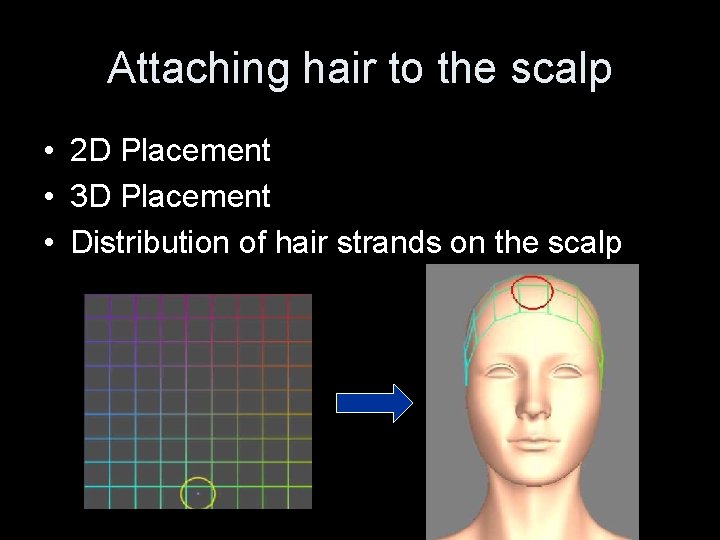 Attaching hair to the scalp

• 2D Placement
• 3D Placement
• Distribution of hair strands on the scalp